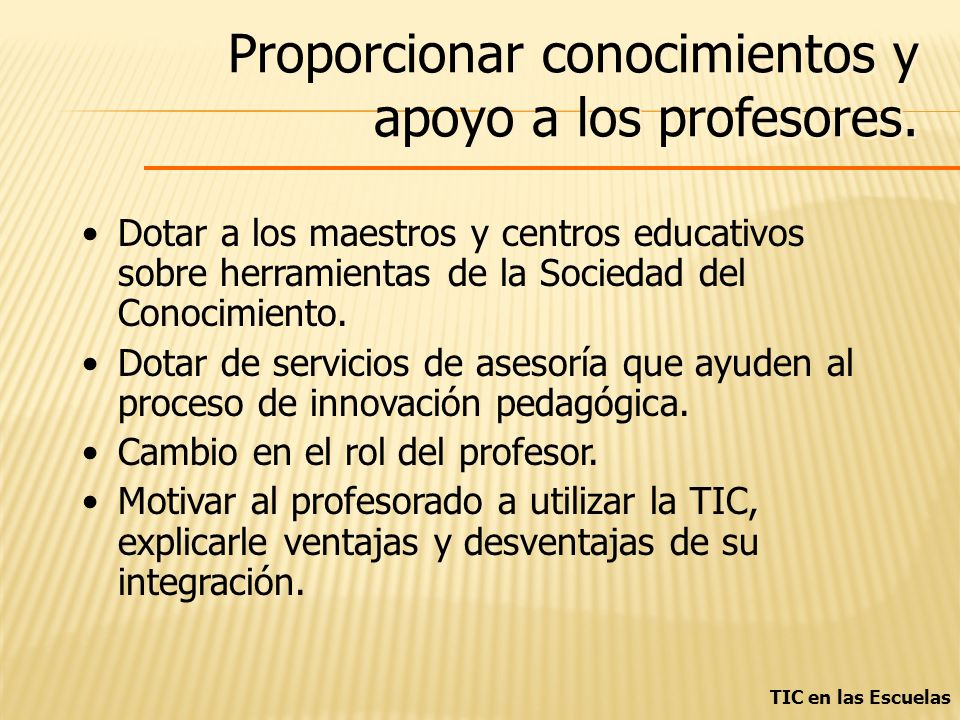 Proporcionar conocimientos y apoyo a los profesores.

• Dotar a los maestros y centros educativos sobre herramientas de la Sociedad del Conocimiento.
• Dotar de servicios de asesoría que ayuden al proceso de innovación pedagógica.
• Cambio en el rol del profesor.
• Motivar al profesorado a utilizar la TIC, explicarle ventajas y desventajas de su integración.

TIC en las Escuelas